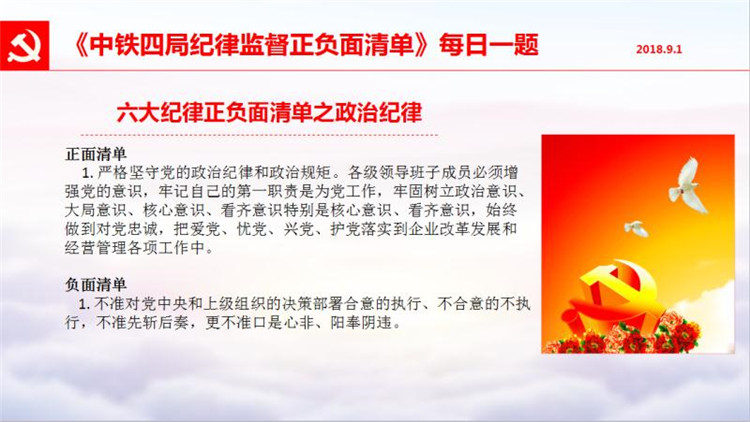 《中铁四局纪律监督正负面清单》每日一题

2018.9.1

六大纪律正负面清单之政治纪律

正面清单

1. 严格坚守党的政治纪律和政治规矩。各级领导班子成员必须增强党的意识，牢记自己的第一职责是为党工作，牢固树立政治意识、大局意识、核心意识、看齐意识特别是核心意识、看齐意识，始终做到对党忠诚，把爱党、忧党、兴党、护党落实到企业改革发展和经营管理各项工作中。

负面清单

1. 不准对党中央和上级组织的决策部署合意的执行、不合意的不执行，不准先斩后奏，更不准口是心非、阳奉阴违。